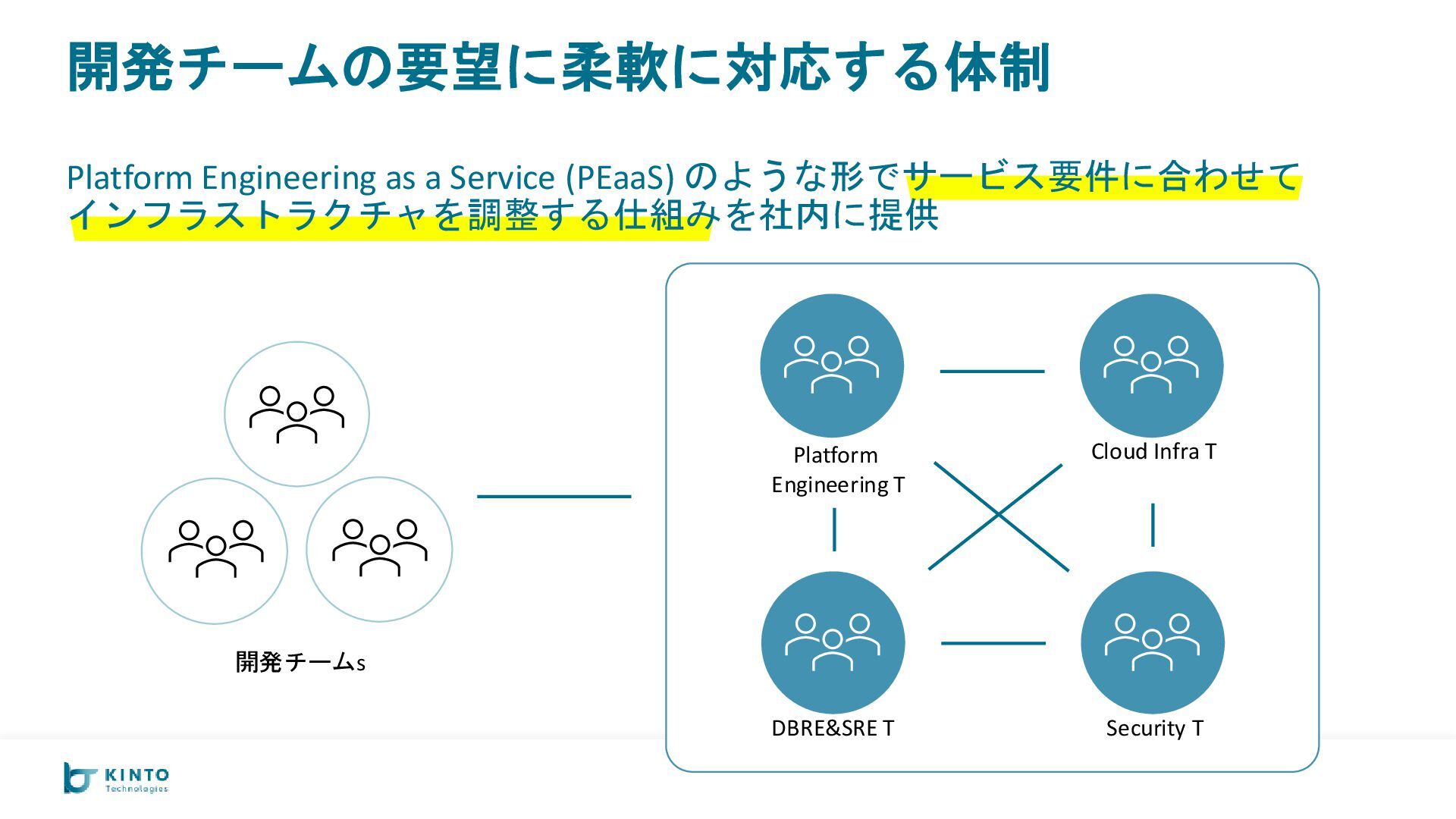 開発チームの要望に柔軟に対応する体制

Platform Engineering as a Service (PEaaS) のような形でサービス要件に合わせてインフラストラクチャを調整する仕組みを社内に提供

開発チームs

Platform Engineering T

Cloud Infra T

DBRE&SRE T

Security T

KINTO Technologies